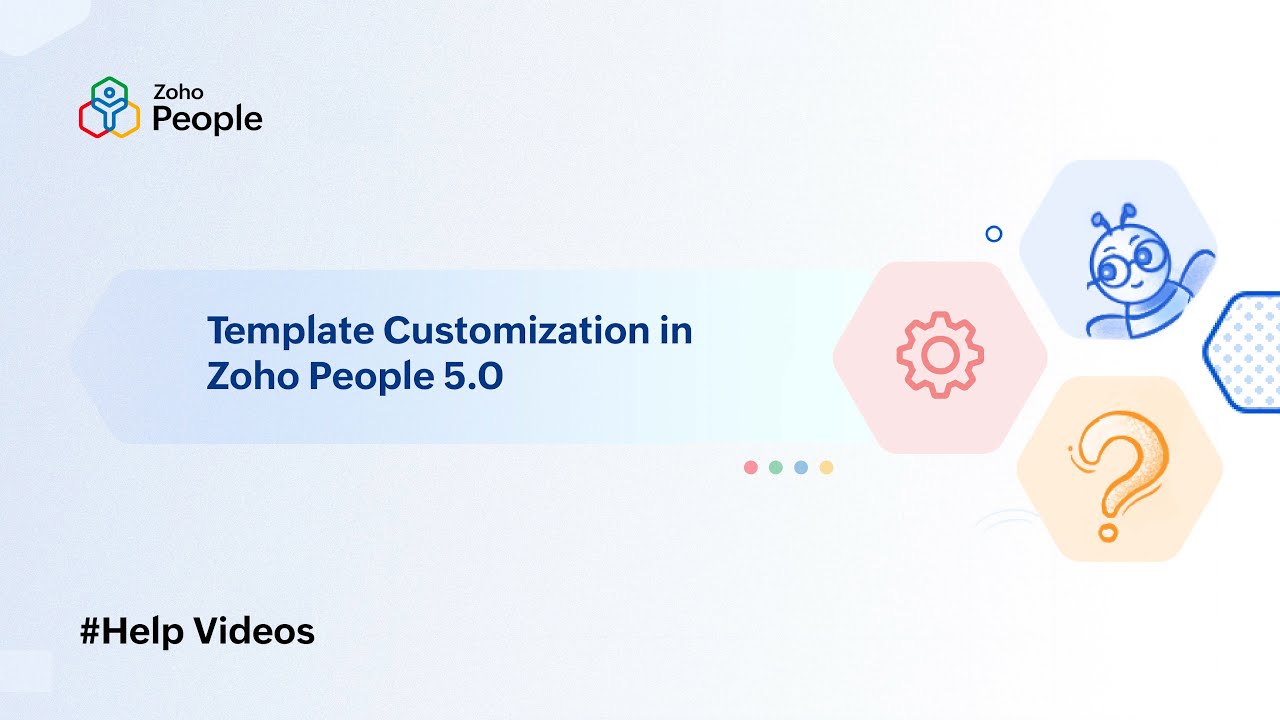 Zoho People

Template Customization in Zoho People 5.0

#Help Videos